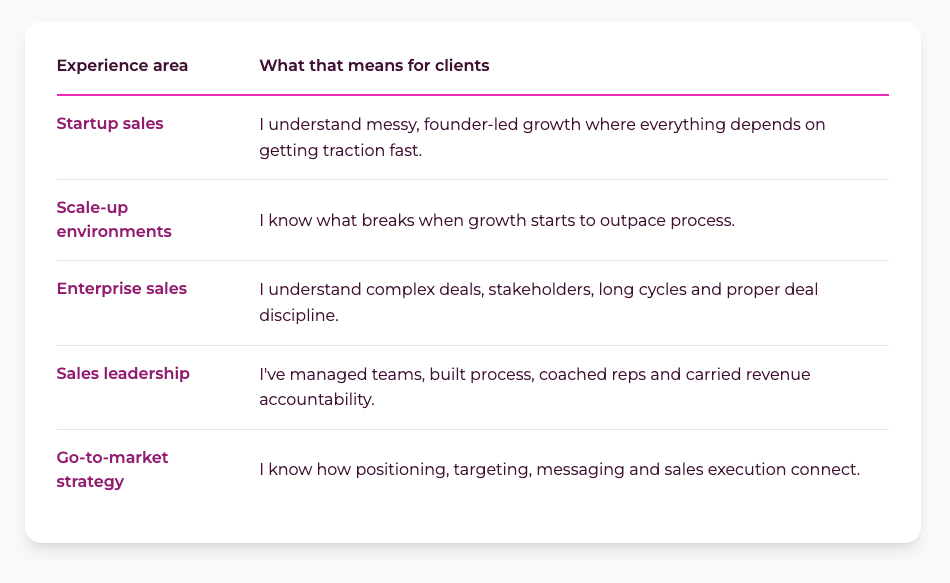 | Experience area | What that means for clients |
|---|---|
| Startup sales | I understand messy, founder-led growth where everything depends on getting traction fast. |
| Scale-up environments | I know what breaks when growth starts to outpace process. |
| Enterprise sales | I understand complex deals, stakeholders, long cycles and proper deal discipline. |
| Sales leadership | I've managed teams, built process, coached reps and carried revenue accountability. |
| Go-to-market strategy | I know how positioning, targeting, messaging and sales execution connect. |